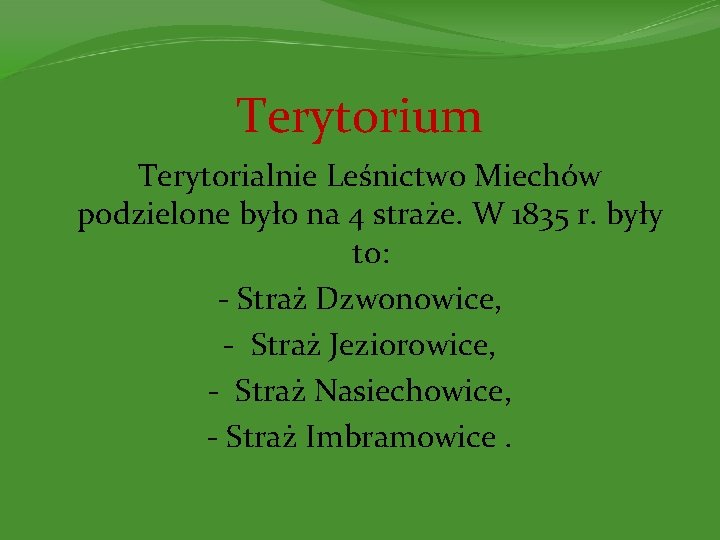 Terytorium

Terytorialnie Leśnictwo Miechów podzielone było na 4 straże. W 1835 r. były to:

- Straż Dzwonowice,

- Straż Jeziorowice,

- Straż Nasiechowice,

- Straż Imbramowice .